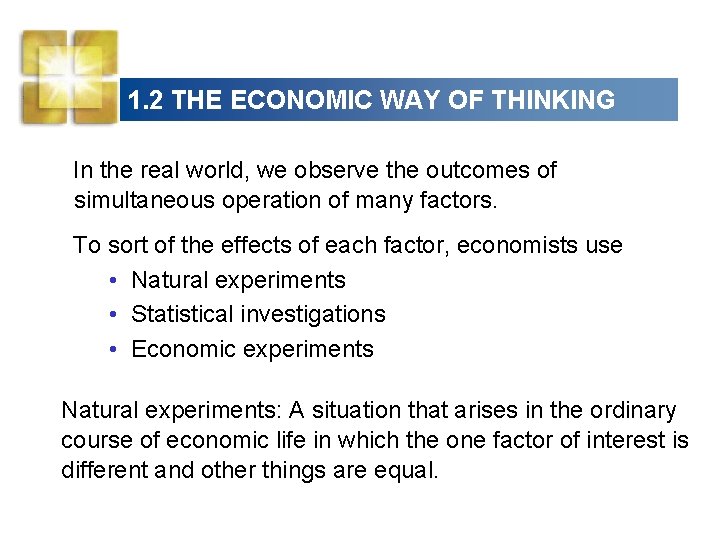 1.2 THE ECONOMIC WAY OF THINKING

In the real world, we observe the outcomes of simultaneous operation of many factors.

To sort of the effects of each factor, economists use

• Natural experiments
• Statistical investigations
• Economic experiments

Natural experiments: A situation that arises in the ordinary course of economic life in which the one factor of interest is different and other things are equal.